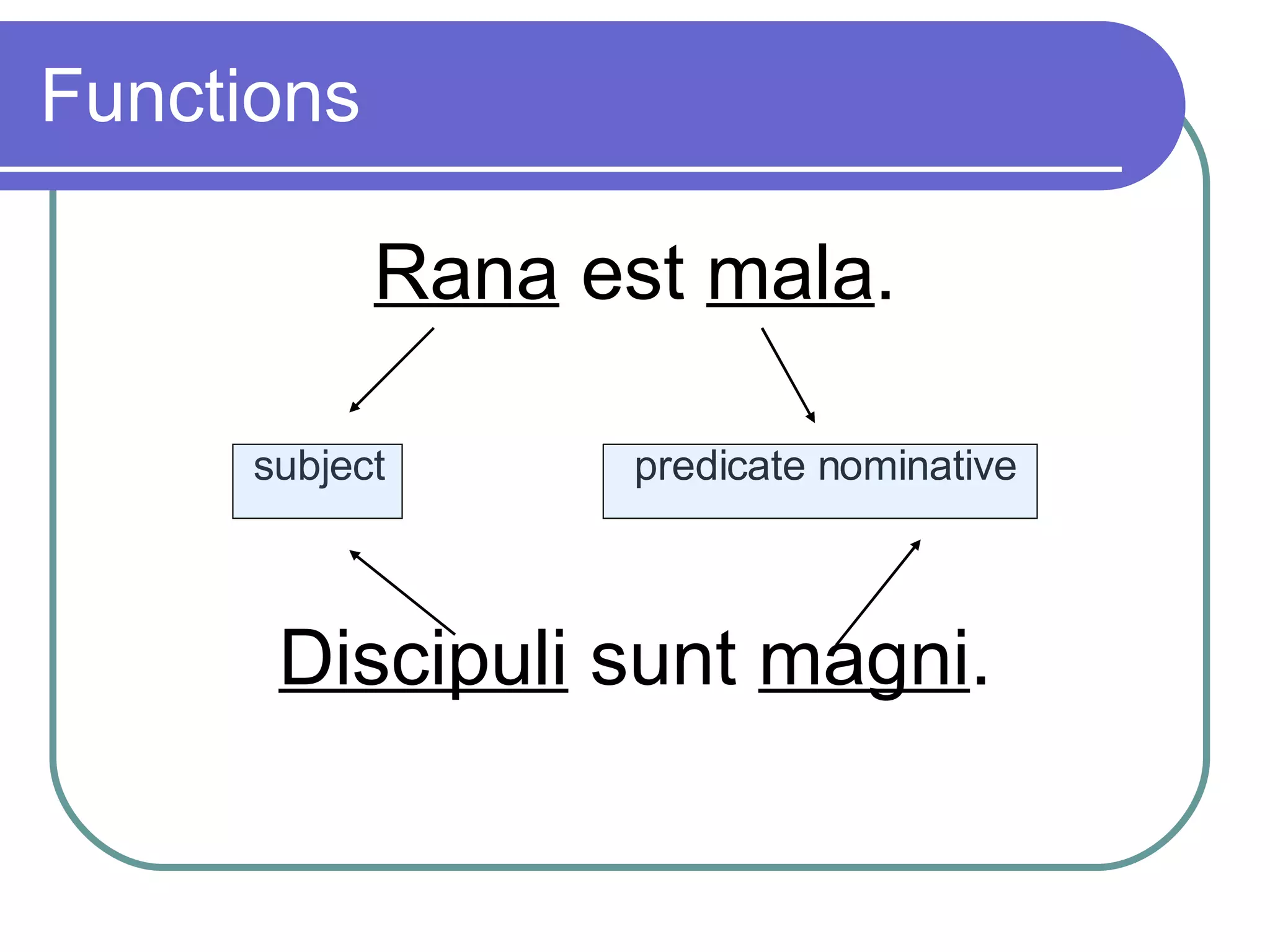 Functions

Rana est mala.

subject

predicate nominative

Discipuli sunt magni.